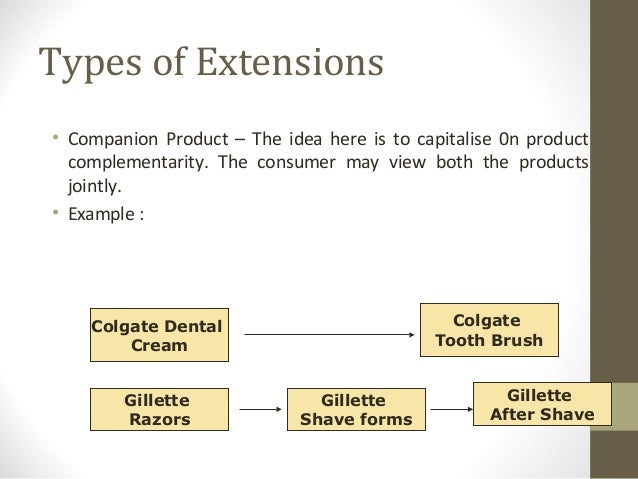 Types of Extensions

• Companion Product – The idea here is to capitalise 0n product complementarity. The consumer may view both the products jointly.

• Example :

Colgate Dental Cream

Colgate Tooth Brush

Gillette Razors

Gillette Shave forms

Gillette After Shave